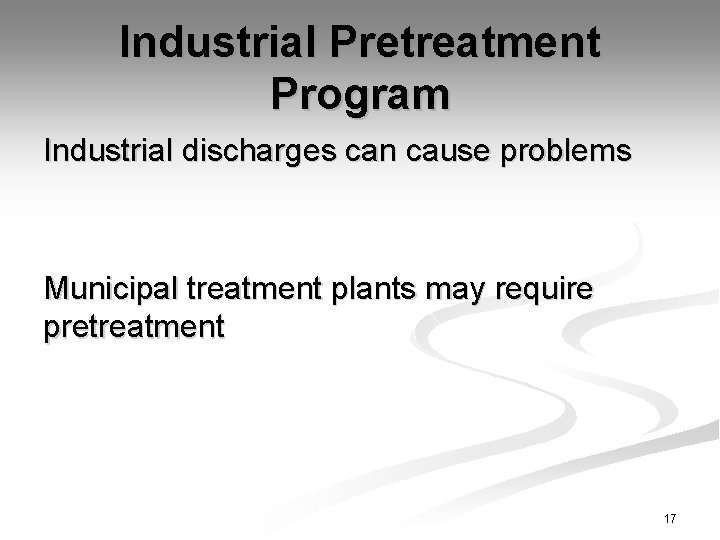 Industrial Pretreatment Program

Industrial discharges can cause problems

Municipal treatment plants may require pretreatment

17